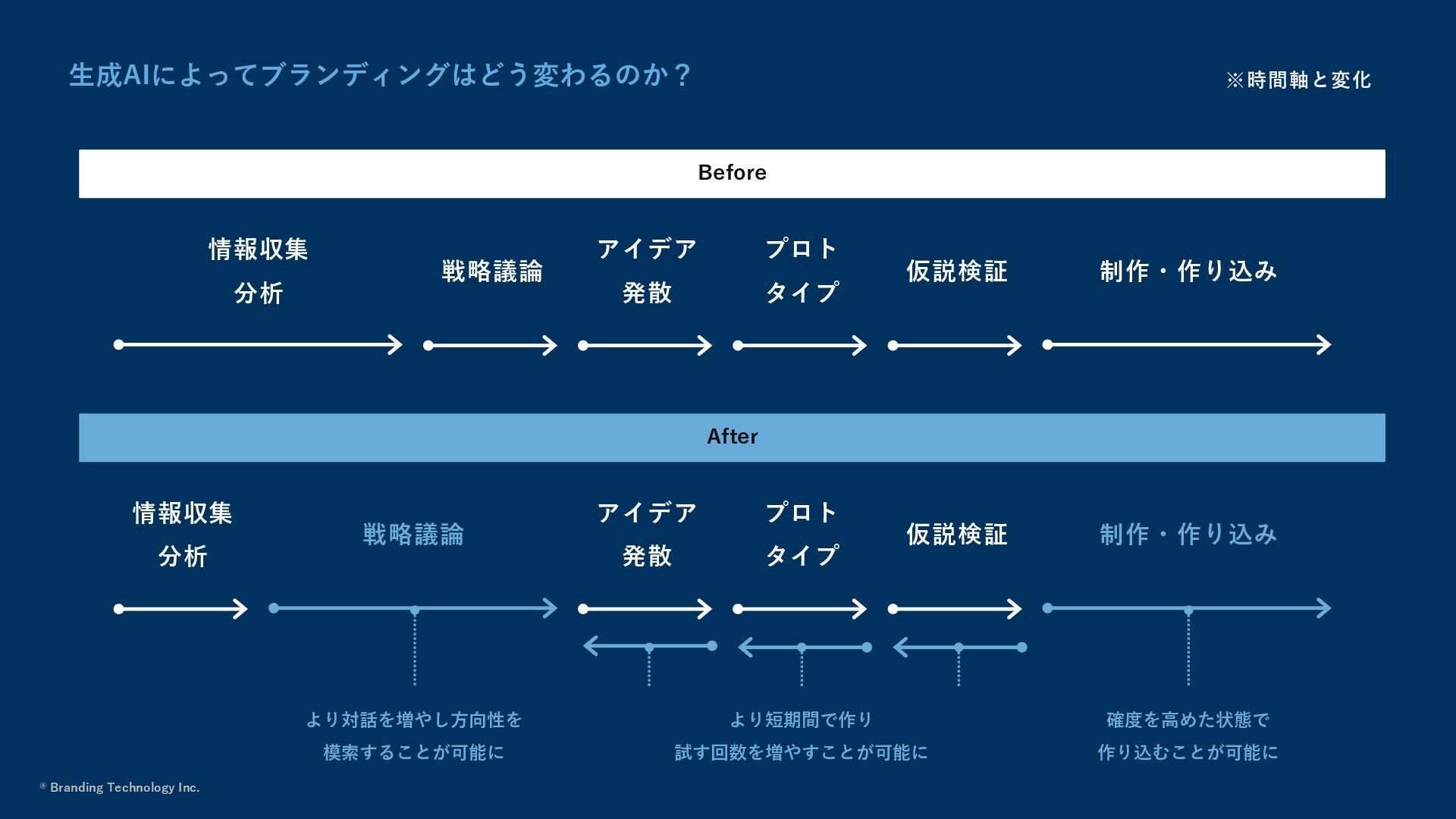 生成AIによってブランディングはどう変わるのか？

※時間軸と変化

Before

情報収集
分析

戦略議論

アイデア
発散

プロト
タイプ

仮説検証

制作・作り込み

After

情報収集
分析

戦略議論

アイデア
発散

プロト
タイプ

仮説検証

制作・作り込み

より対話を増やし方向性を
模索することが可能に

より短期間で作り
試す回数を増やすことが可能に

確度を高めた状態で
作り込むことが可能に

® Branding Technology Inc.